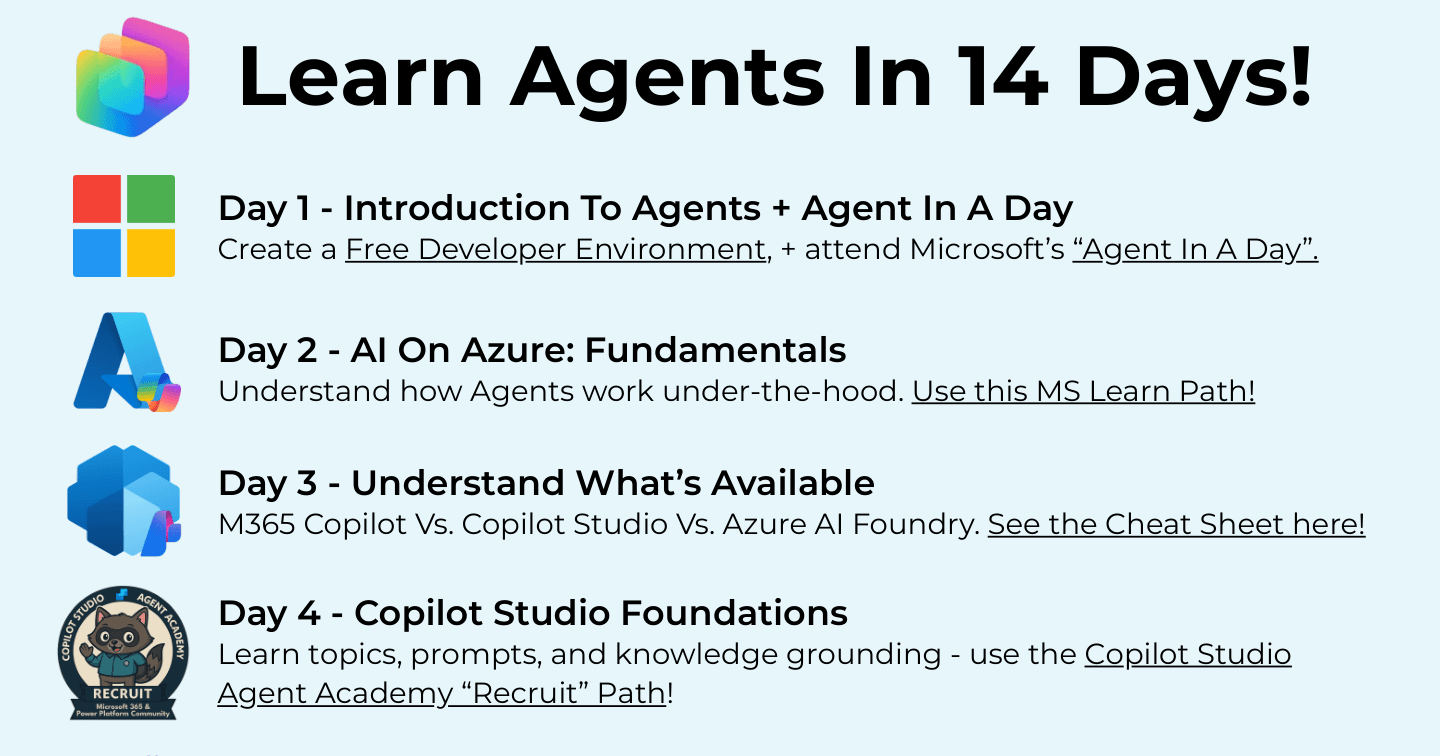 Learn Agents In 14 Days!

Day 1 - Introduction To Agents + Agent In A Day
Create a Free Developer Environment, + attend Microsoft's "Agent In A Day".

Day 2 - AI On Azure: Fundamentals
Understand how Agents work under-the-hood. Use this MS Learn Path!

Day 3 - Understand What's Available
M365 Copilot Vs. Copilot Studio Vs. Azure AI Foundry. See the Cheat Sheet here!

COPILOT STUDIO AGENT ACADEMY
RECRUIT
Microsoft 365 & Power Platform Community

Day 4 - Copilot Studio Foundations
Learn topics, prompts, and knowledge grounding - use the Copilot Studio Agent Academy "Recruit" Path!